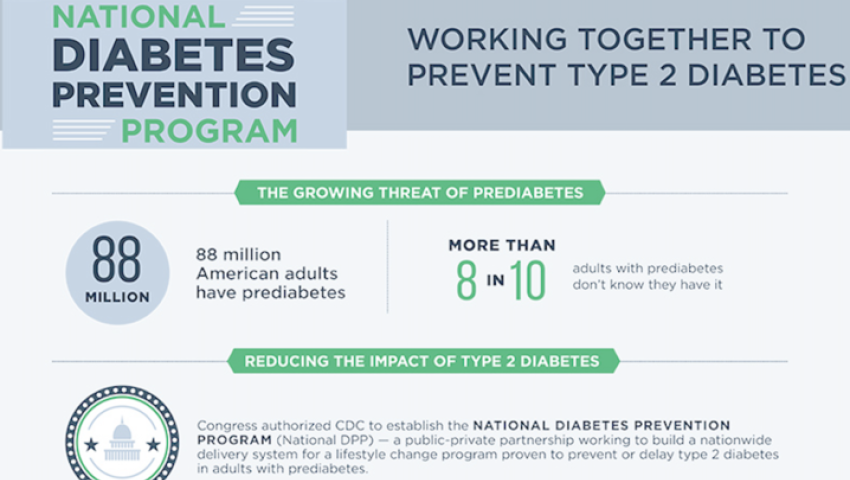 NATIONAL DIABETES PREVENTION PROGRAM

WORKING TOGETHER TO PREVENT TYPE 2 DIABETES

THE GROWING THREAT OF PREDIABETES

88 MILLION

88 million American adults have prediabetes

MORE THAN 8 IN 10

adults with prediabetes don't know they have it

REDUCING THE IMPACT OF TYPE 2 DIABETES

Congress authorized CDC to establish the NATIONAL DIABETES PREVENTION PROGRAM (National DPP) — a public-private partnership working to build a nationwide delivery system for a lifestyle change program proven to prevent or delay type 2 diabetes in adults with prediabetes.